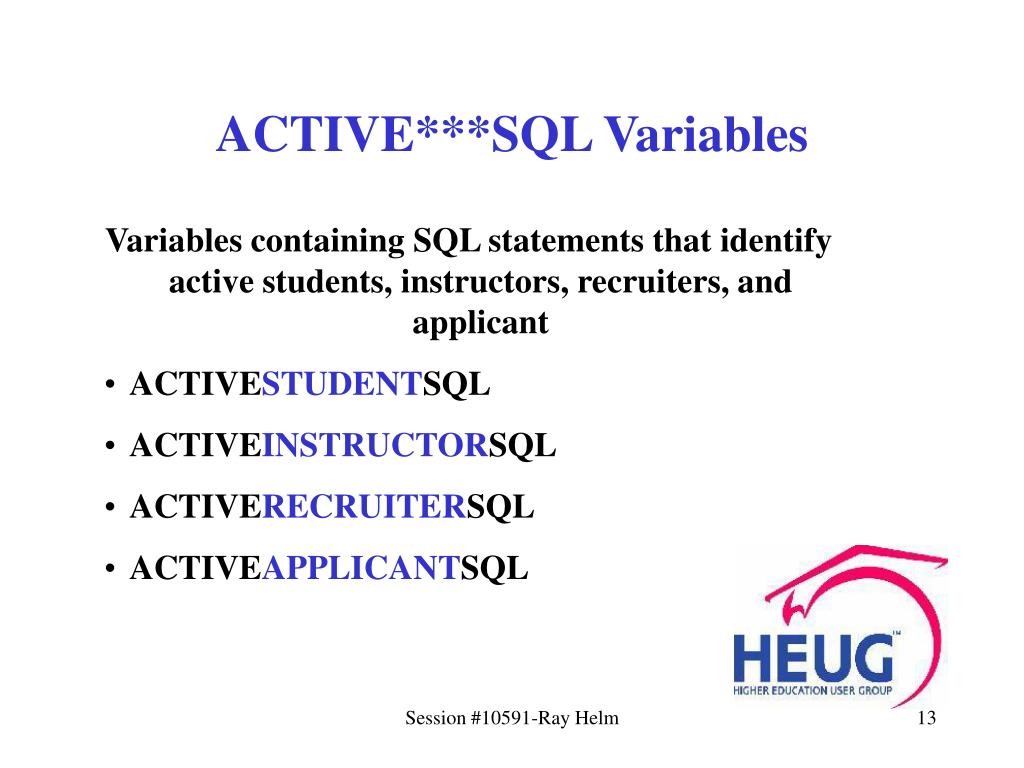 ACTIVE***SQL Variables

Variables containing SQL statements that identify active students, instructors, recruiters, and applicant

• ACTIVESTUDENTSQL
• ACTIVEINSTRUCTORSQL
• ACTIVERECRUITERSQL
• ACTIVEAPPLICANTSQL

HEUG™
HIGHER EDUCATION USER GROUP

Session #10591-Ray Helm

13